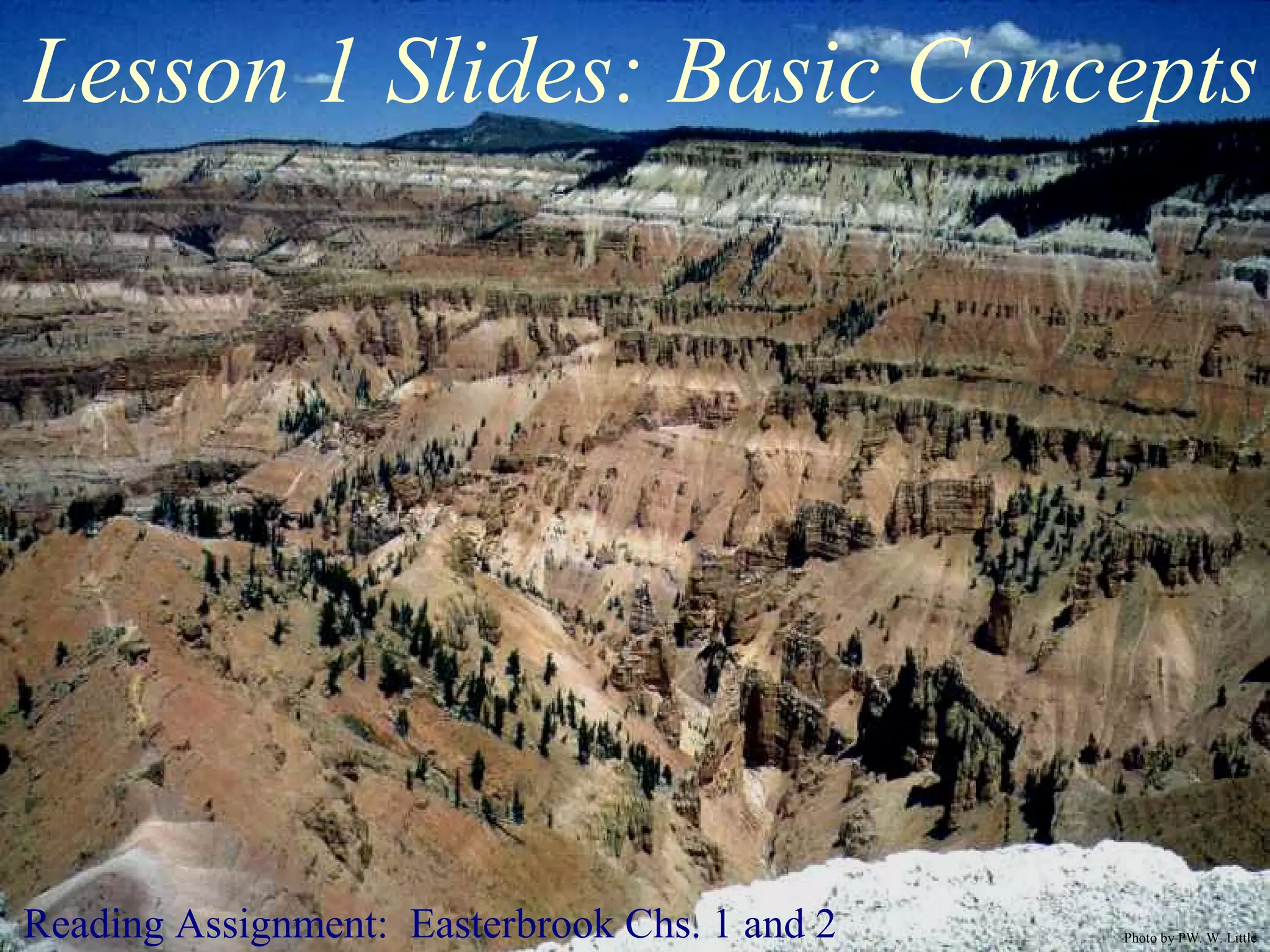 Lesson 1 Slides: Basic Concepts

Reading Assignment: Easterbrook Chs. 1 and 2

Photo by PW. W. Little